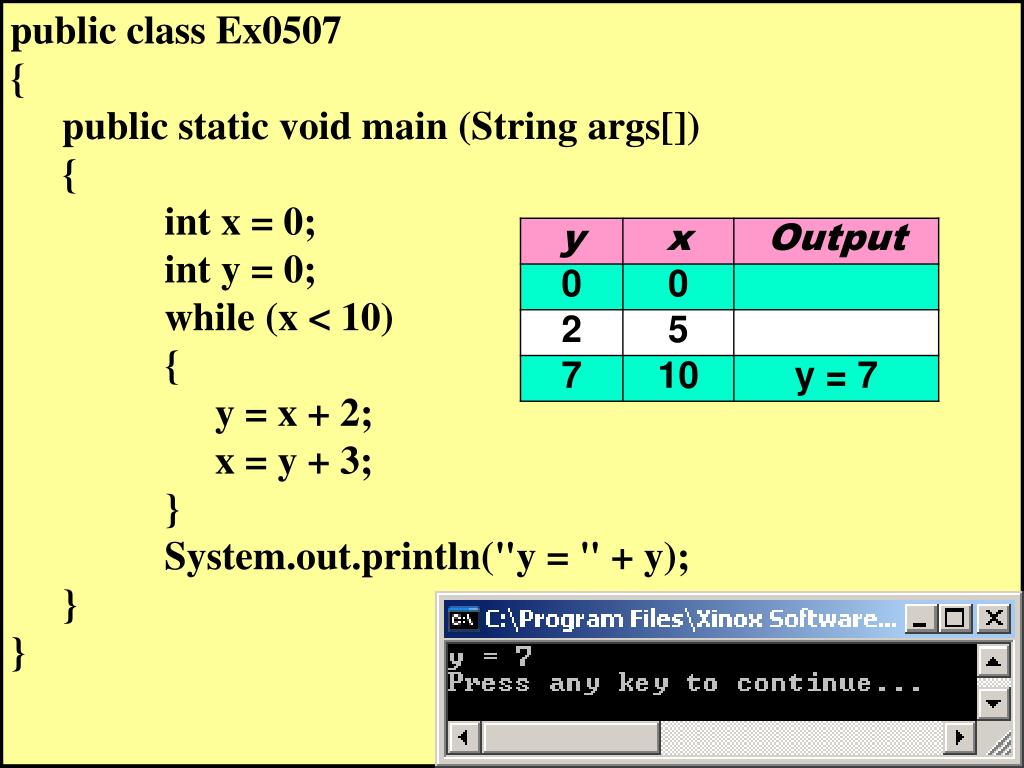 public class Ex0507
{
public static void main (String args[])
{
int x = 0;
int y = 0;
while (x < 10)
{
y = x + 2;
x = y + 3;
}
System.out.println("y = " + y);
}
}

| y | x | Output |
|---|---|---|
| 0 | 0 | |
| 2 | 5 | |
| 7 | 10 | y = 7 |

C:\Program Files\Xinox Software...
y = 7
Press any key to continue...